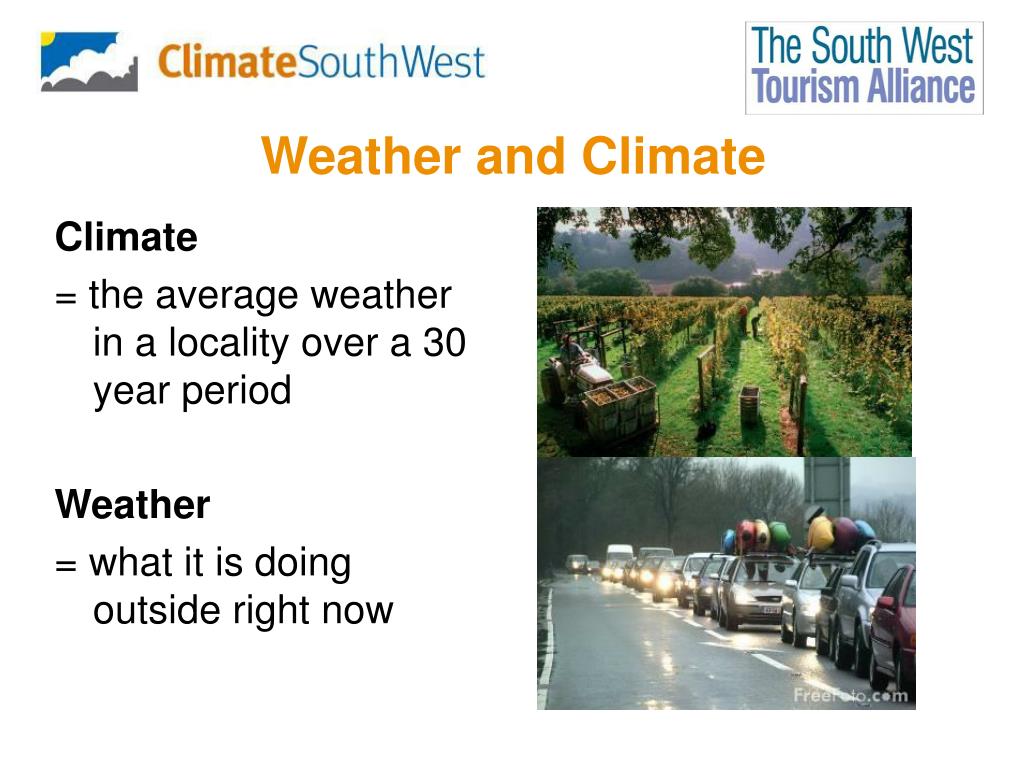 ClimateSouthWest

The South West Tourism Alliance

Weather and Climate

Climate

= the average weather in a locality over a 30 year period

Weather

= what it is doing outside right now

FreeFoto.com